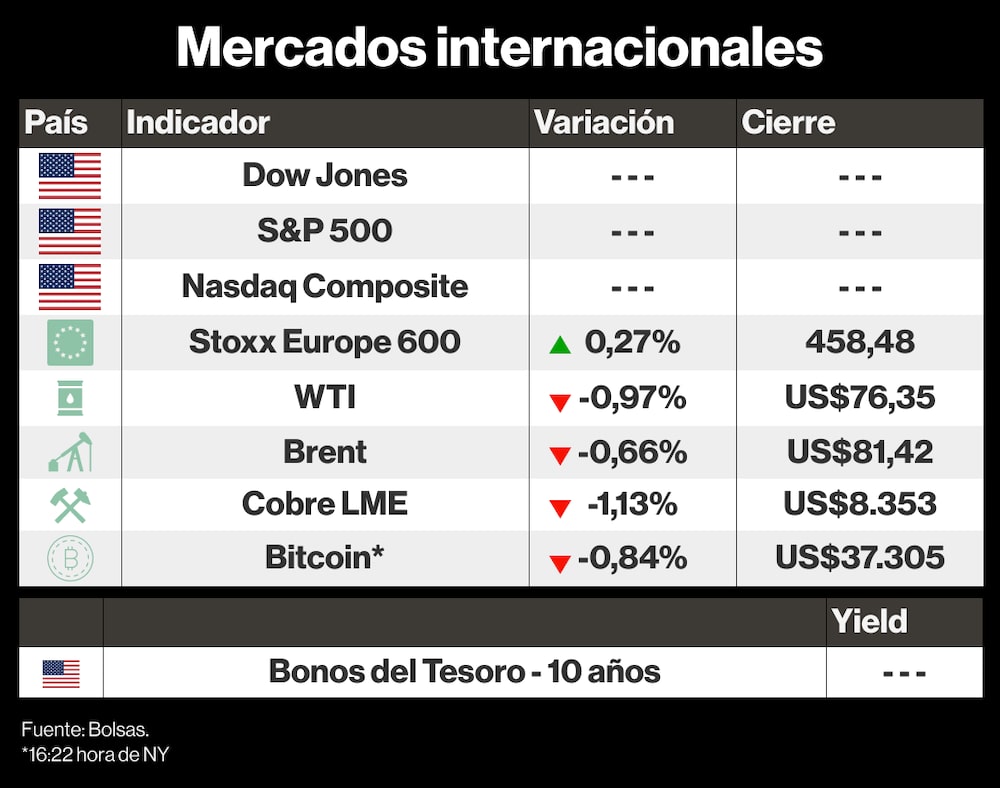 Mercados internacionales

| País | Indicador | Variación | Cierre |
|---|---|---|---|
| | Dow Jones | - - - | - - - |
| | S&P 500 | - - - | - - - |
| | Nasdaq Composite | - - - | - - - |
| | Stoxx Europe 600 | 0,27% | 458,48 |
| | WTI | -0,97% | US$76,35 |
| | Brent | -0,66% | US$81,42 |
| | Cobre LME | -1,13% | US$8.353 |
| | Bitcoin* | -0,84% | US$37.305 |

| | | Yield |
|---|---|---|
| | Bonos del Tesoro - 10 años | - - - |

Fuente: Bolsas.
*16:22 hora de NY